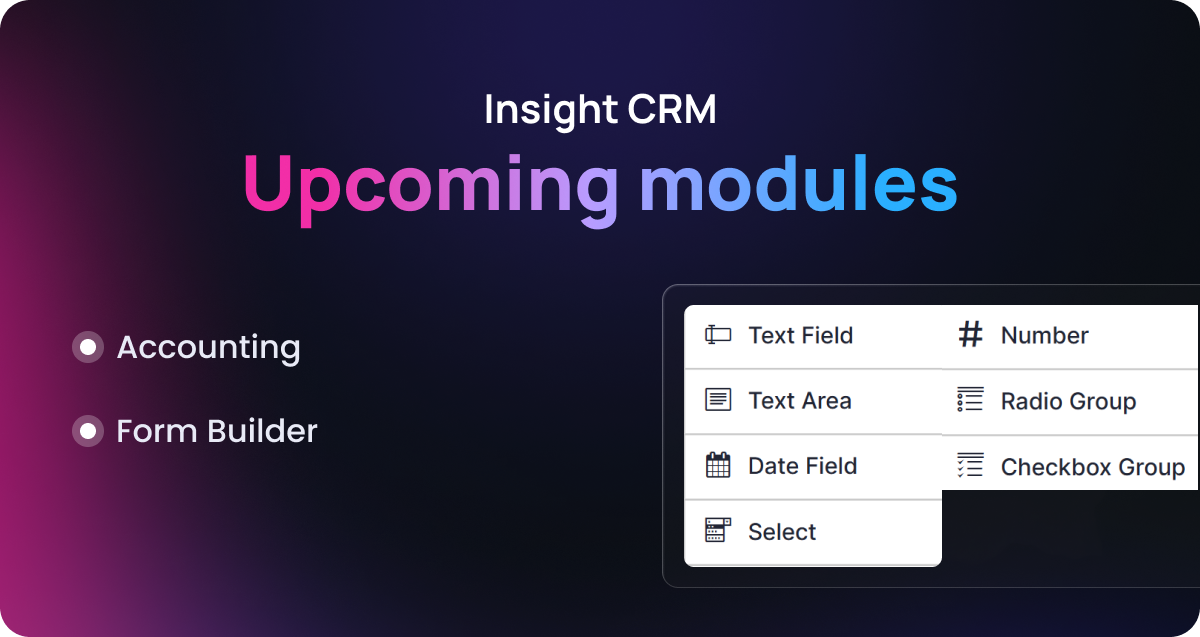 Insight CRM

Upcoming modules

Accounting

Form Builder

Text Field

Text Area

Date Field

Select

Number

Radio Group

Checkbox Group